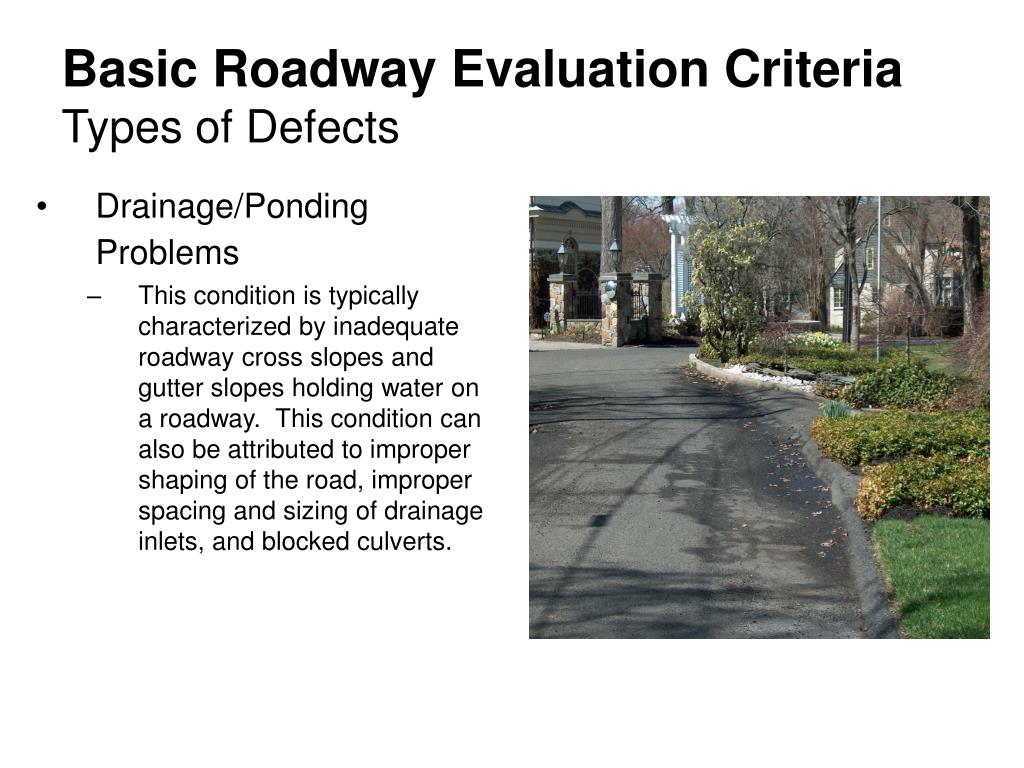 Basic Roadway Evaluation Criteria
Types of Defects

• Drainage/Ponding Problems
– This condition is typically characterized by inadequate roadway cross slopes and gutter slopes holding water on a roadway. This condition can also be attributed to improper shaping of the road, improper spacing and sizing of drainage inlets, and blocked culverts.